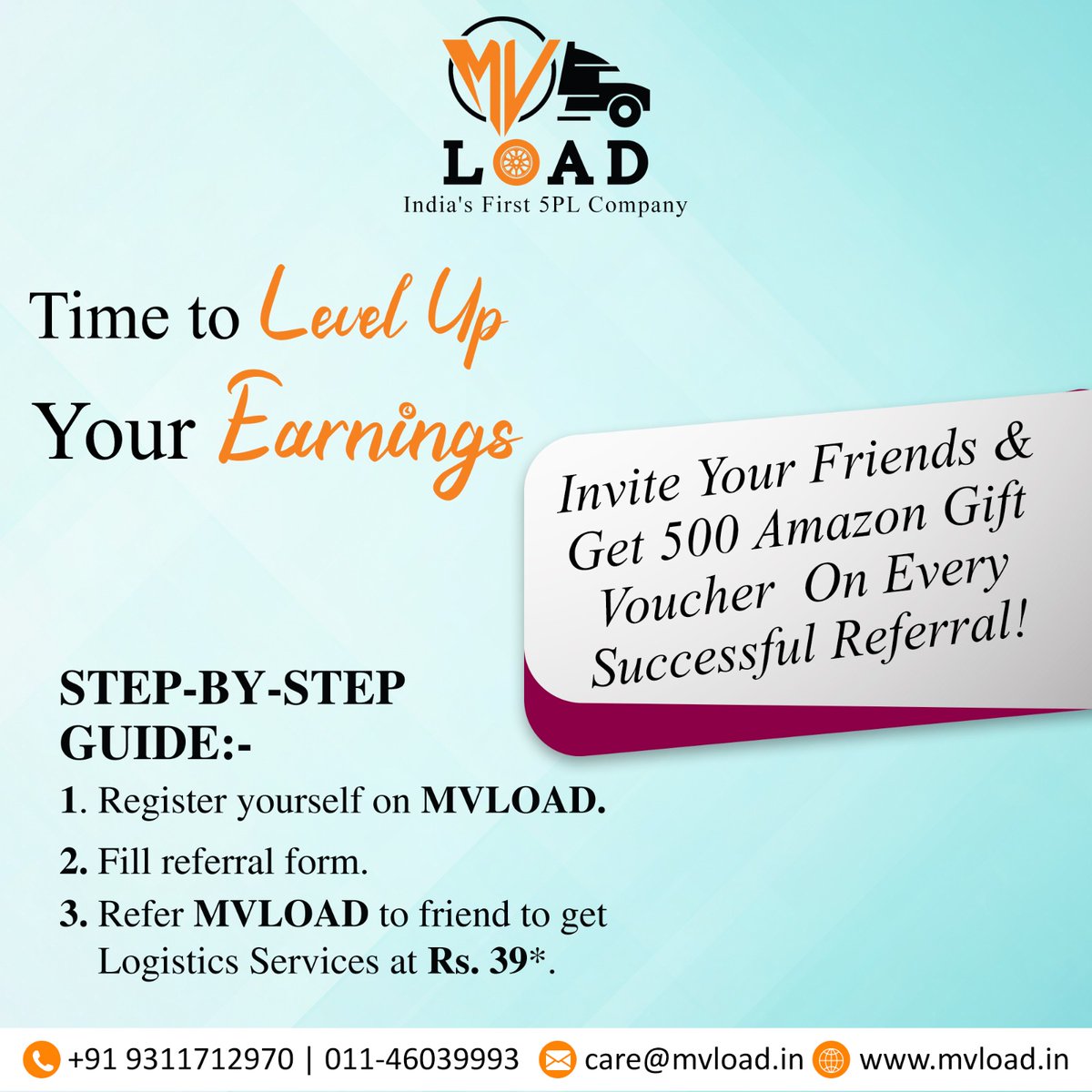 MV
LOAD
India's First 5PL Company

Time to Level Up Your Earnings

Invite Your Friends & Get 500 Amazon Gift Voucher On Every Successful Referral!

STEP-BY-STEP GUIDE:-

1. Register yourself on MVLOAD.

2. Fill referral form.

3. Refer MVLOAD to friend to get Logistics Services at Rs. 39*.

+91 9311712970 | 011-46039993 care@mvload.in www.mvload.in